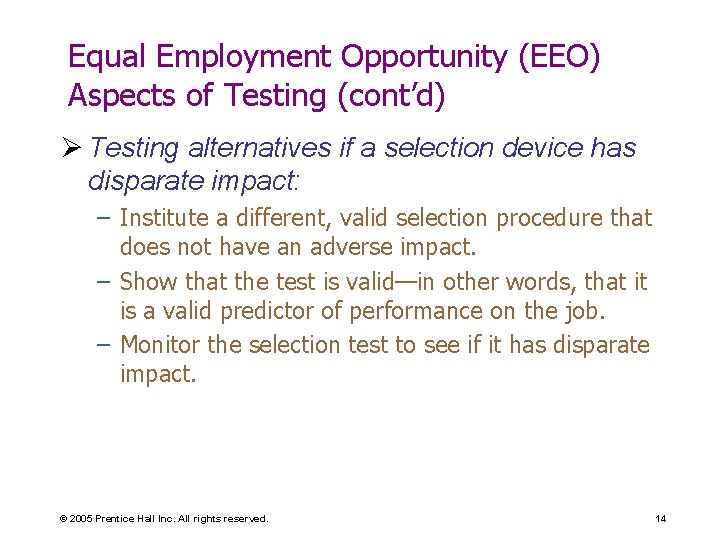 Equal Employment Opportunity (EEO) Aspects of Testing (cont'd)

➢ Testing alternatives if a selection device has disparate impact:

– Institute a different, valid selection procedure that does not have an adverse impact.

– Show that the test is valid—in other words, that it is a valid predictor of performance on the job.

– Monitor the selection test to see if it has disparate impact.

© 2005 Prentice Hall Inc. All rights reserved.

14